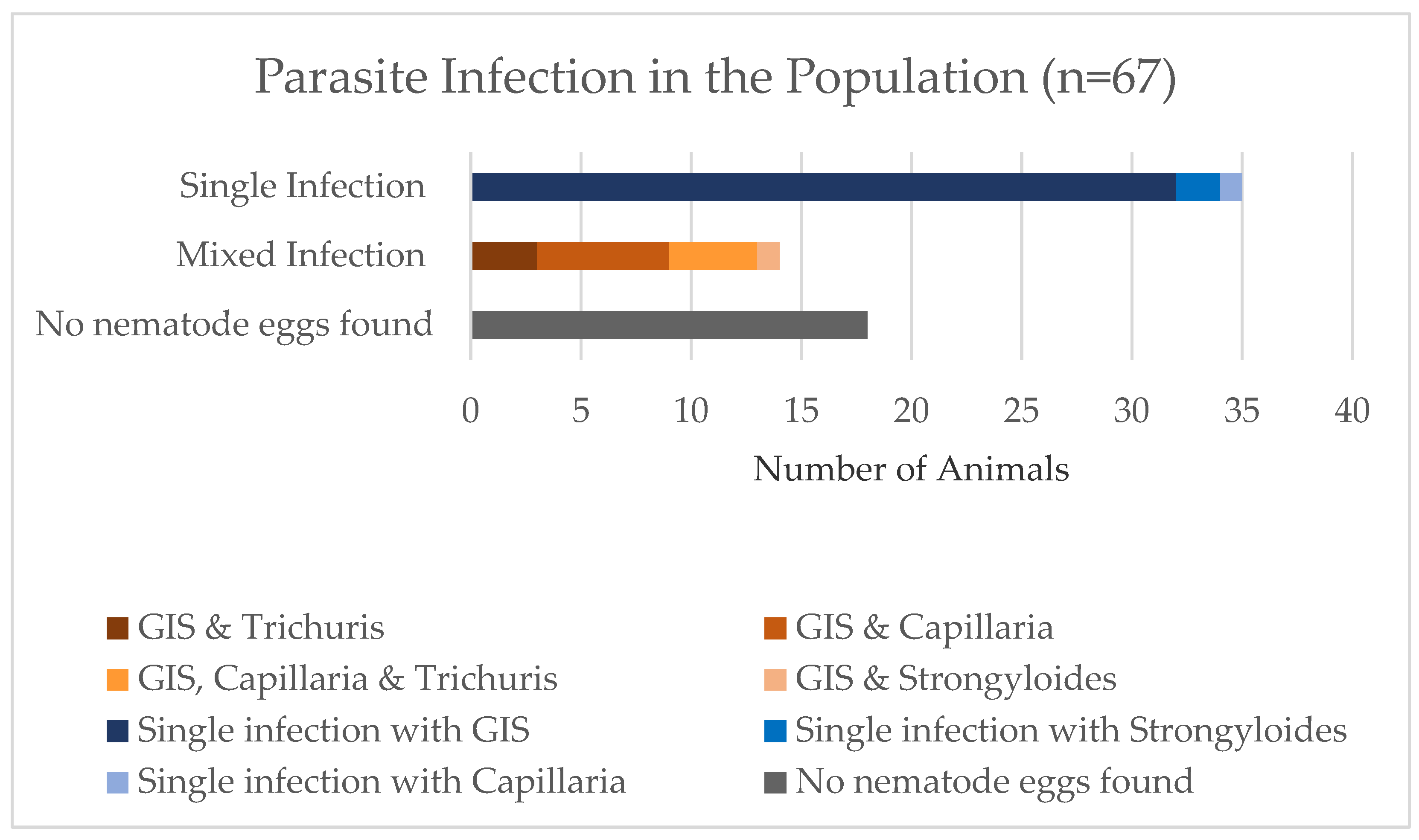 Parasite Infection in the Population (n=67)

Single Infection
Mixed Infection
No nematode eggs found

0 5 10 15 20 25 30 35 40

Number of Animals

GIS & Trichuris
GIS & Capillaria
GIS, Capillaria & Trichuris
GIS & Strongyloides
Single infection with GIS
Single infection with Strongyloides
Single infection with Capillaria
No nematode eggs found